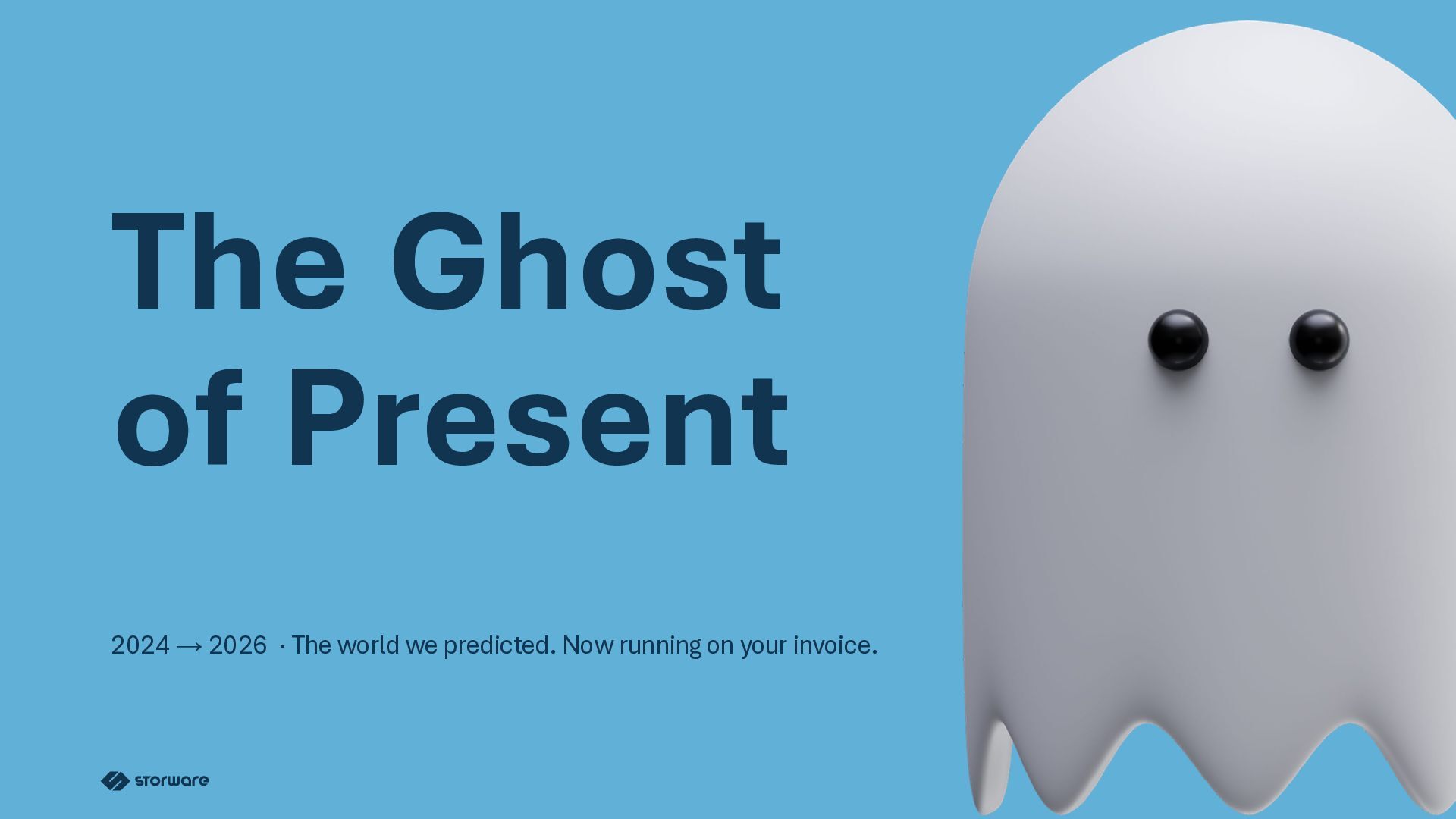 The Ghost of Present

2024 → 2026 · The world we predicted. Now running on your invoice.

storware